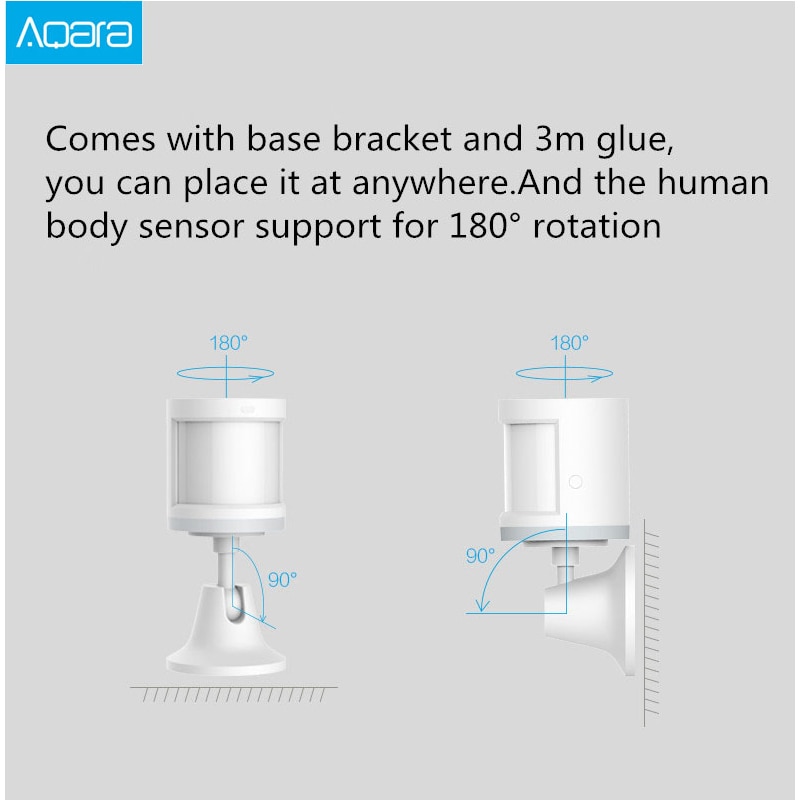 Aqara

Comes with base bracket and 3m glue, you can place it at anywhere.And the human body sensor support for 180° rotation

180°

90°

180°

90°